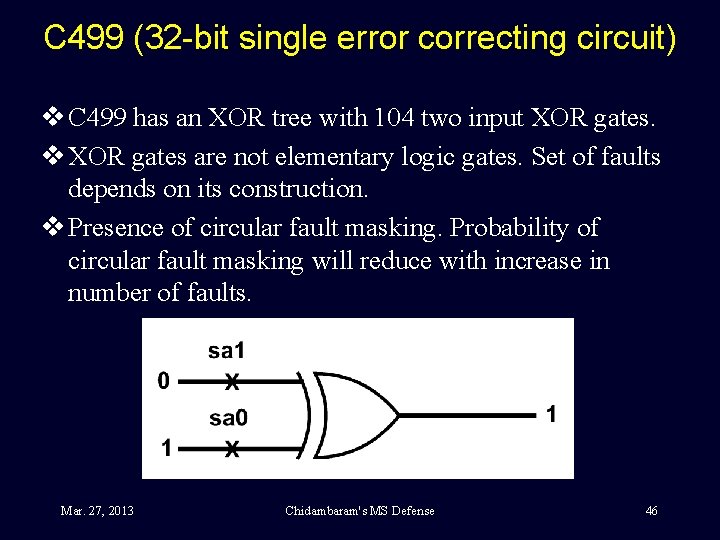 C499 (32-bit single error correcting circuit)

❖ C499 has an XOR tree with 104 two input XOR gates.

❖ XOR gates are not elementary logic gates. Set of faults depends on its construction.

❖ Presence of circular fault masking. Probability of circular fault masking will reduce with increase in number of faults.

sa1
0 X
sa0
1 X
1

Mar. 27, 2013 Chidambaram's MS Defense 46